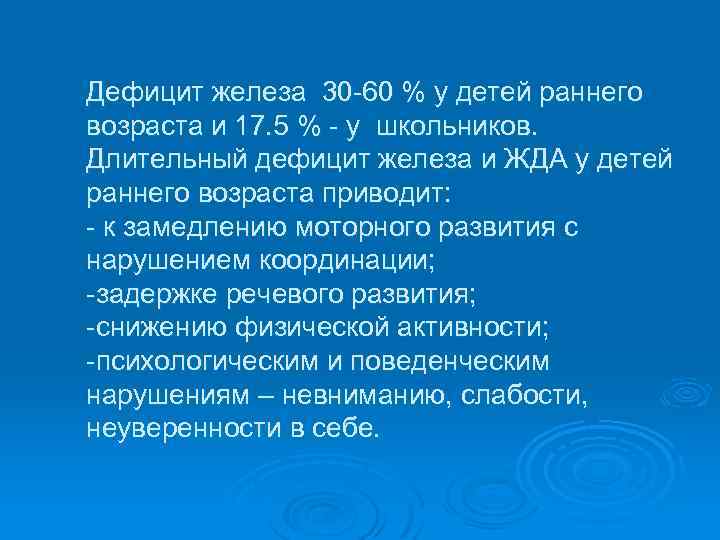 Дефицит железа 30-60 % у детей раннего возраста и 17.5 % - у школьников.
Длительный дефицит железа и ЖДА у детей раннего возраста приводит:
- к замедлению моторного развития с нарушением координации;
-задержке речевого развития;
-снижению физической активности;
-психологическим и поведенческим нарушениям – невниманию, слабости, неуверенности в себе.